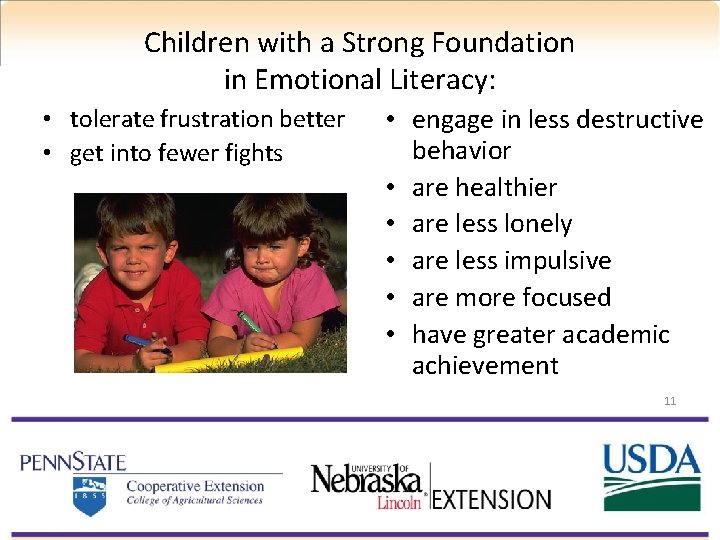 Children with a Strong Foundation in Emotional Literacy:

• tolerate frustration better
• get into fewer fights

• engage in less destructive behavior
• are healthier
• are less lonely
• are less impulsive
• are more focused
• have greater academic achievement

11

PENNSTATE
1855
Cooperative Extension
College of Agricultural Sciences

UNIVERSITY OF Nebraska Lincoln EXTENSION

USDA